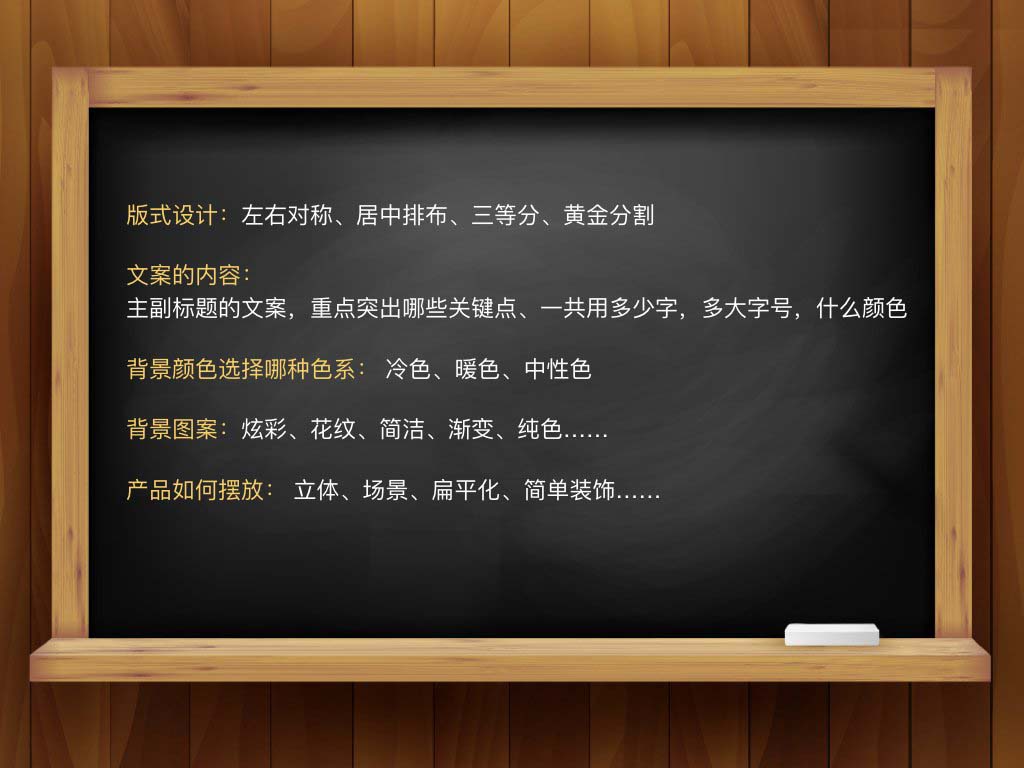 版式设计：左右对称、居中排布、三等分、黄金分割

文案的内容：
主副标题的文案，重点突出哪些关键点、一共用多少字，多大字号，什么颜色

背景颜色选择哪种色系： 冷色、暖色、中性色

背景图案：炫彩、花纹、简洁、渐变、纯色……

产品如何摆放： 立体、场景、扁平化、简单装饰……